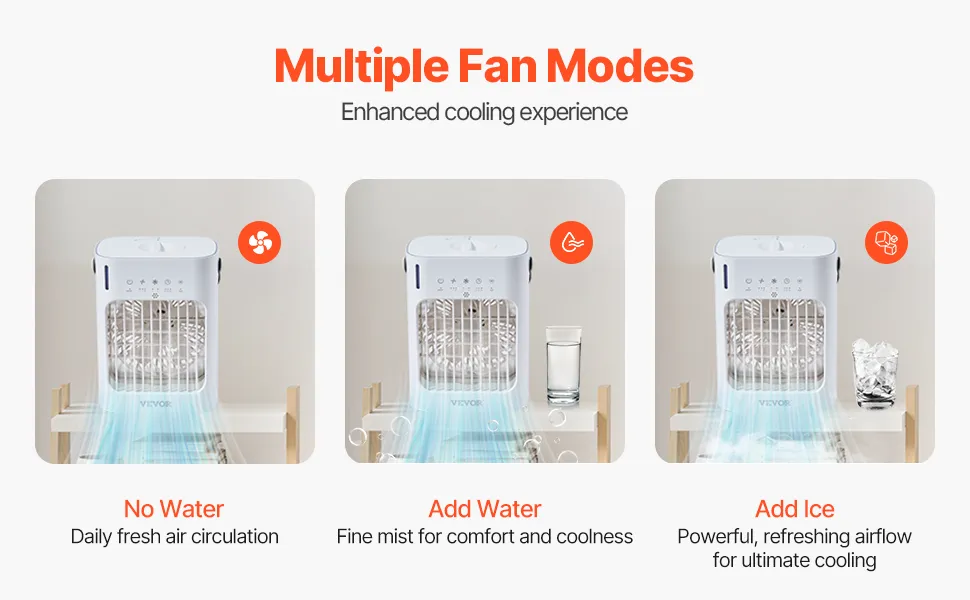 Multiple Fan Modes
Enhanced cooling experience

VEVOR

VEVOR

VEVOR

No Water
Daily fresh air circulation

Add Water
Fine mist for comfort and coolness

Add Ice
Powerful, refreshing airflow for ultimate cooling